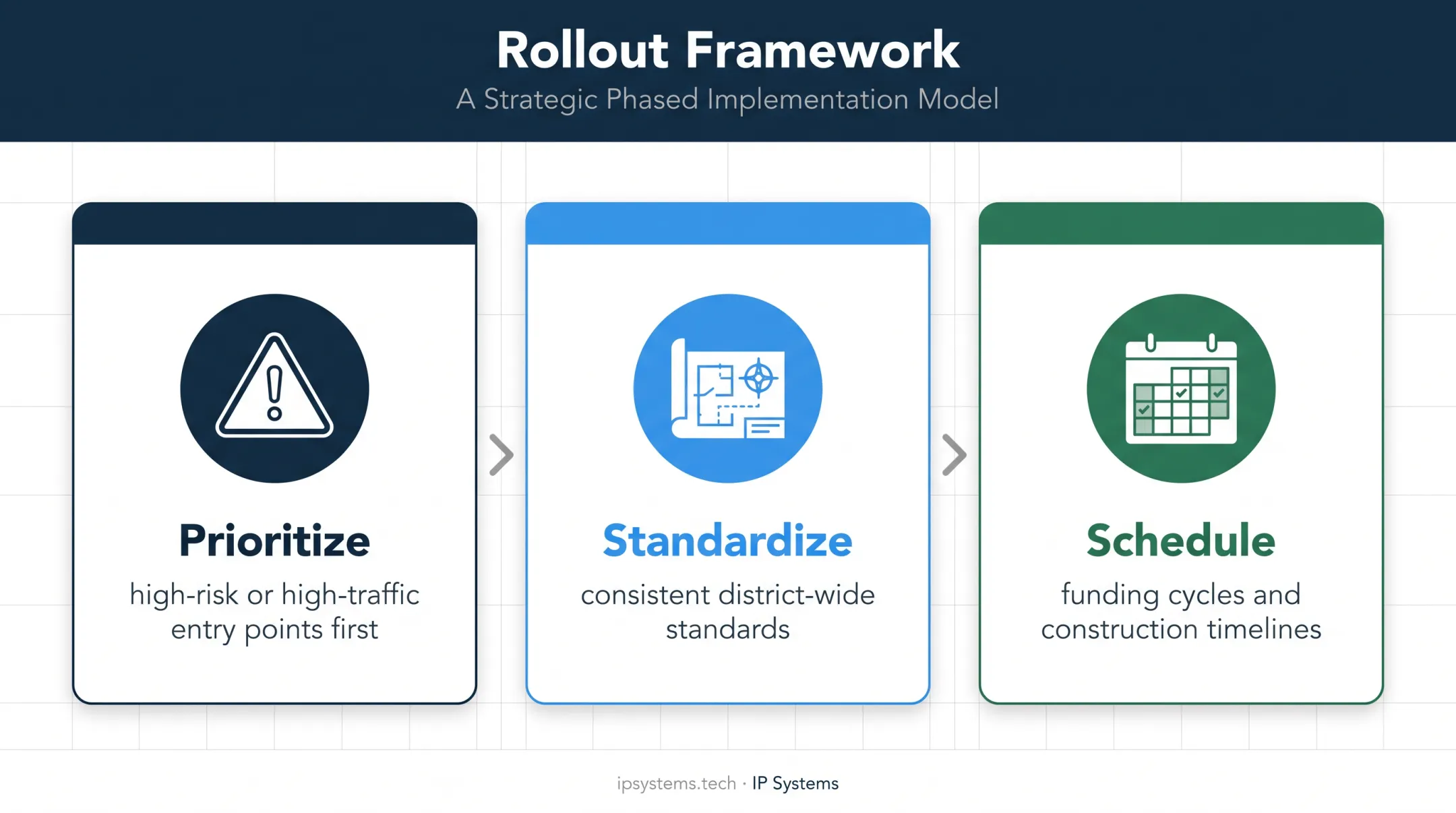 Rollout Framework
A Strategic Phased Implementation Model

Prioritize
high-risk or high-traffic entry points first

Standardize
consistent district-wide standards

Schedule
funding cycles and construction timelines

ipsystems.tech · IP Systems